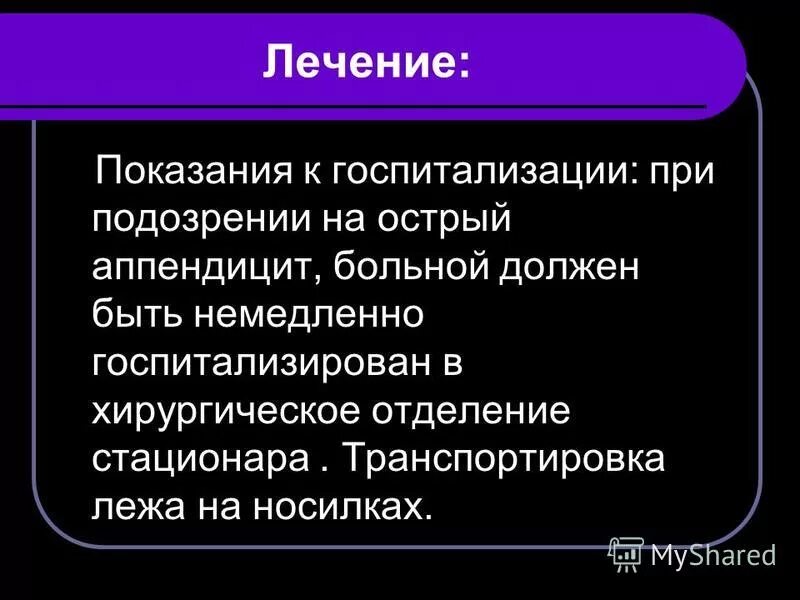 Лечение:

Показания к госпитализации: при подозрении на острый аппендицит, больной должен быть немедленно госпитализирован в хирургическое отделение стационара . Транспортировка лежа на носилках.

MyShared